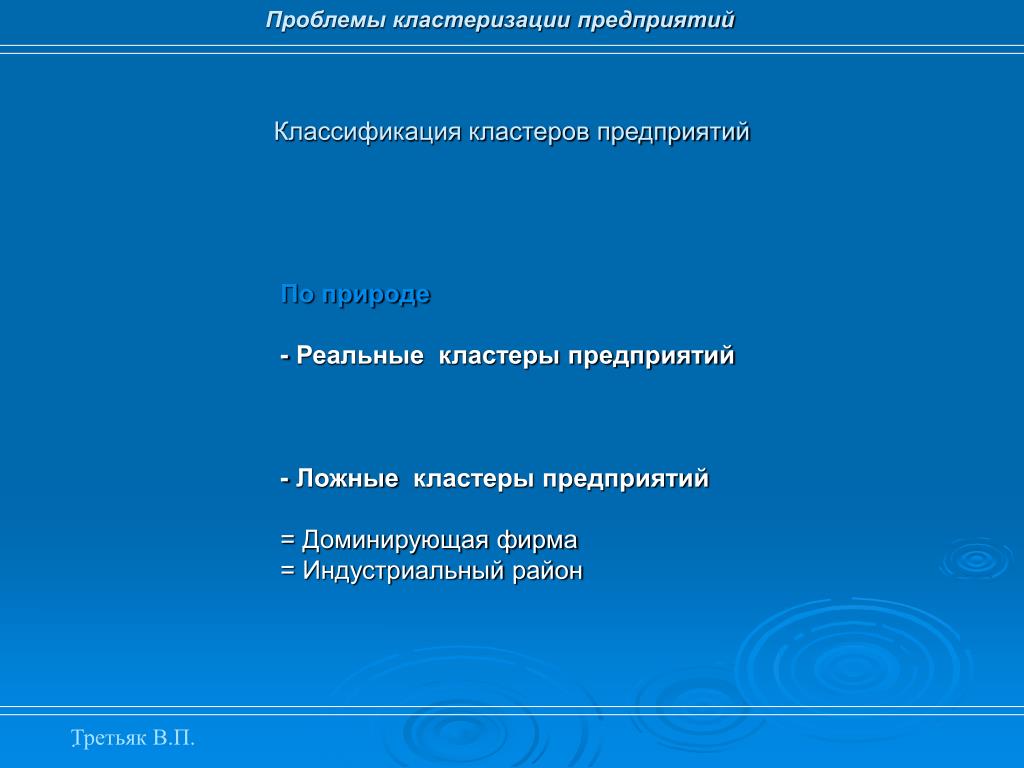 Проблемы кластеризации предприятий

Классификация кластеров предприятий

По природе

- Реальные кластеры предприятий

- Ложные кластеры предприятий

= Доминирующая фирма
= Индустриальный район

Третьяк В.П.